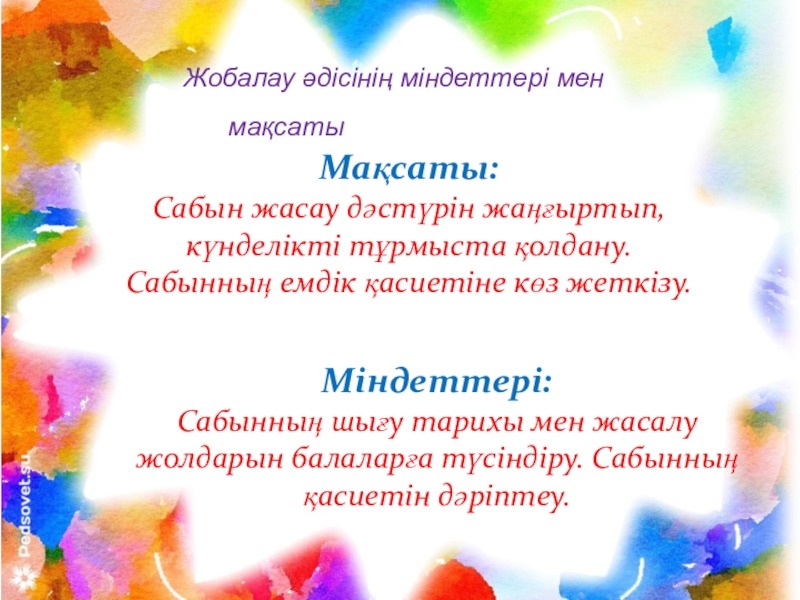 Жобалау әдісінің міндеттері мен мақсаты

Мақсаты:
Сабын жасау дәстүрін жаңғыртып, күнделікті тұрмыста қолдану. Сабынның емдік қасиетіне көз жеткізу.

Міндеттері:
Сабынның шығу тарихы мен жасалу жолдарын балаларға түсіндіру. Сабынның қасиетін дәріптеу.

Pedsovet.su